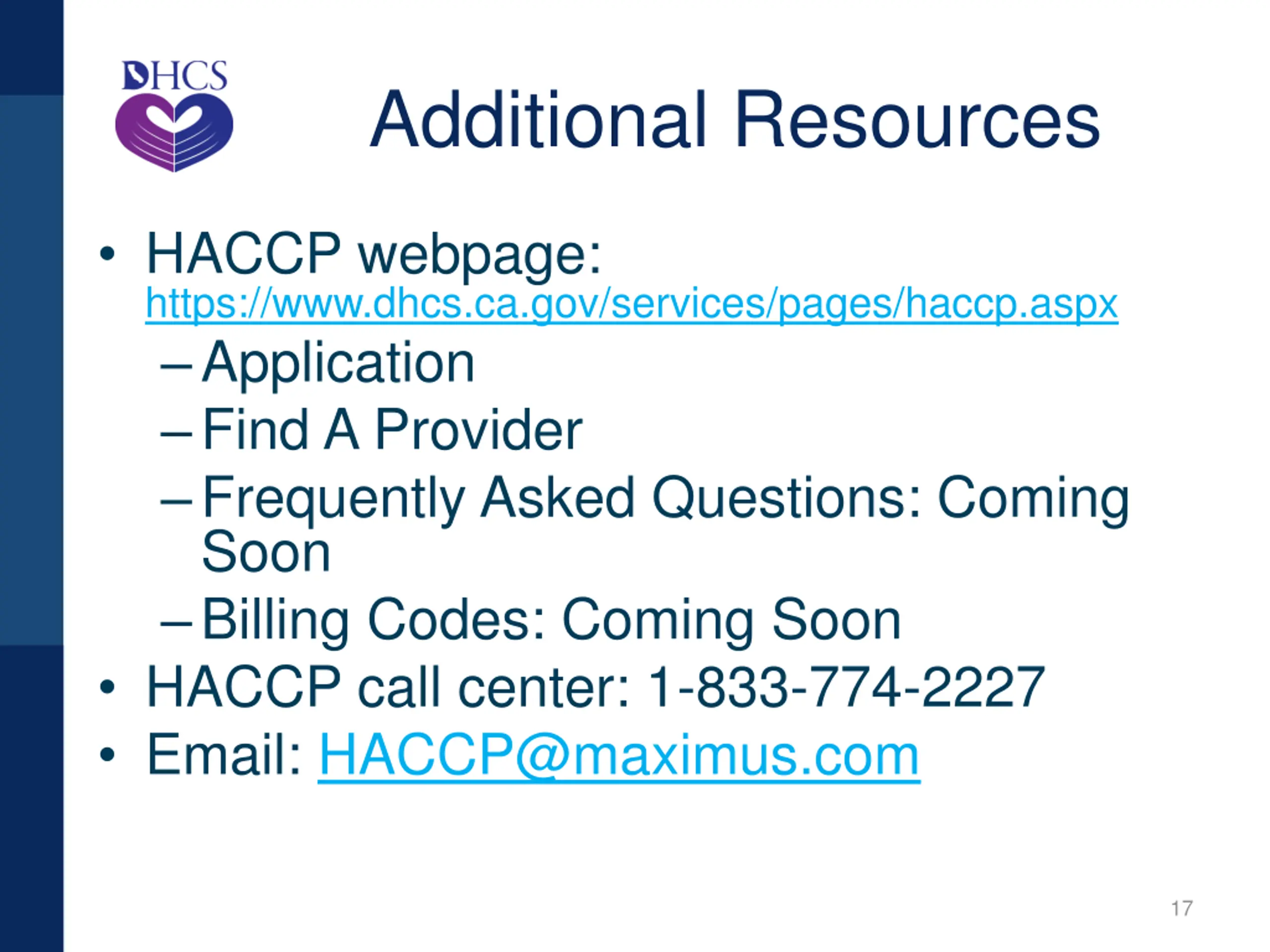 DHCS

Additional Resources

• HACCP webpage: https://www.dhcs.ca.gov/services/pages/haccp.aspx
  – Application
  – Find A Provider
  – Frequently Asked Questions: Coming Soon
  – Billing Codes: Coming Soon
• HACCP call center: 1-833-774-2227
• Email: HACCP@maximus.com

17